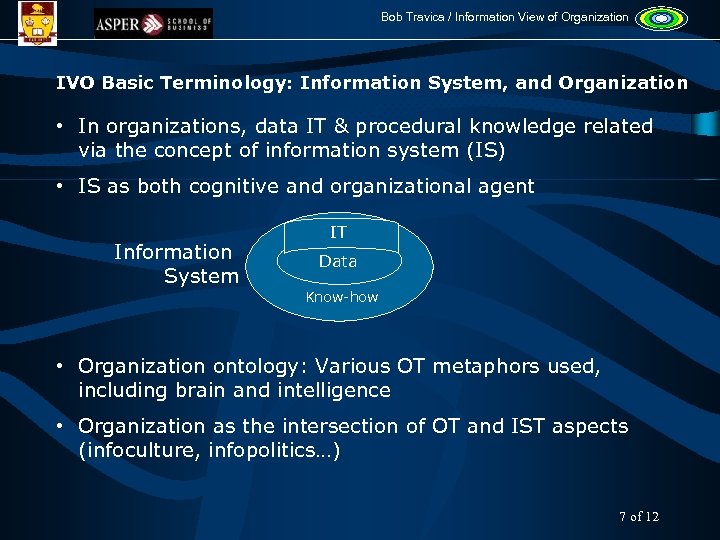 ASPER SCHOOL OF BUSINESS

Bob Travica / Information View of Organization

IVO Basic Terminology: Information System, and Organization

• In organizations, data IT & procedural knowledge related via the concept of information system (IS)

• IS as both cognitive and organizational agent

Information System

IT

Data

Know-how

• Organization ontology: Various OT metaphors used, including brain and intelligence

• Organization as the intersection of OT and IST aspects (infoculture, infopolitics…)

7 of 12